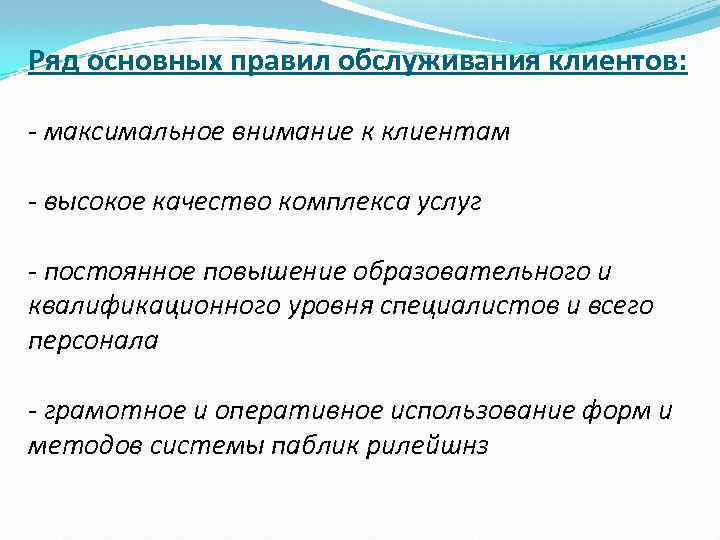 Ряд основных правил обслуживания клиентов:

- максимальное внимание к клиентам

- высокое качество комплекса услуг

- постоянное повышение образовательного и квалификационного уровня специалистов и всего персонала

- грамотное и оперативное использование форм и методов системы паблик рилейшнз